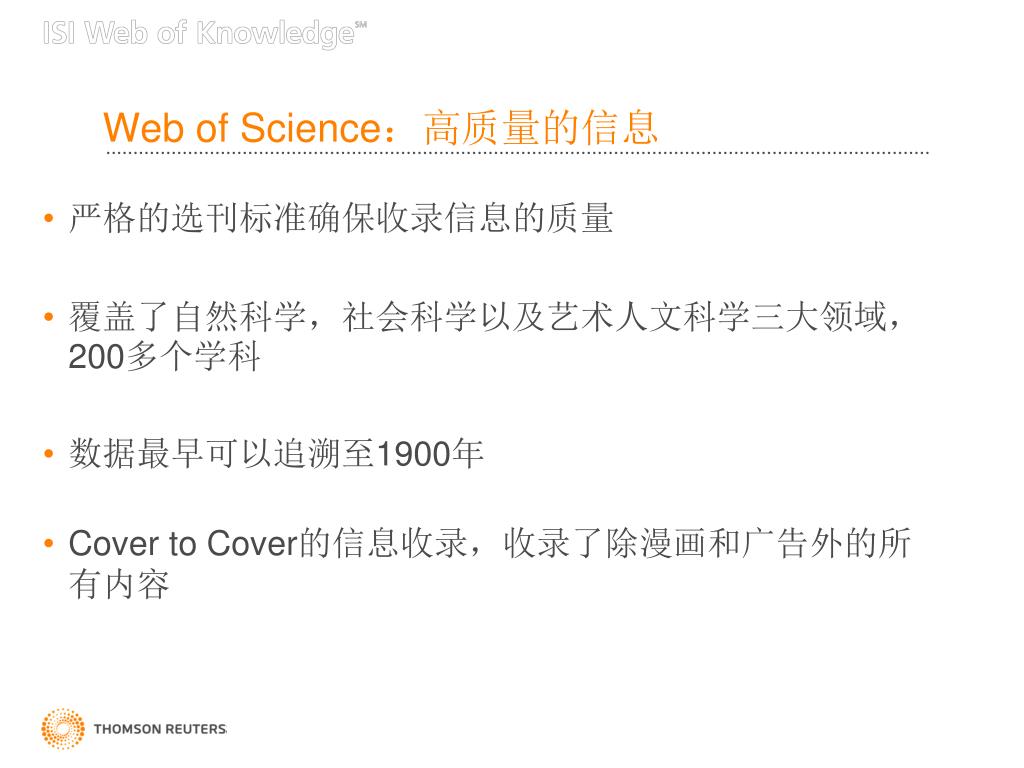 ISI Web of Knowledge℠

Web of Science：高质量的信息

• 严格的选刊标准确保收录信息的质量

• 覆盖了自然科学，社会科学以及艺术人文科学三大领域，200多个学科

• 数据最早可以追溯至1900年

• Cover to Cover的信息收录，收录了除漫画和广告外的所有内容

THOMSON REUTERS